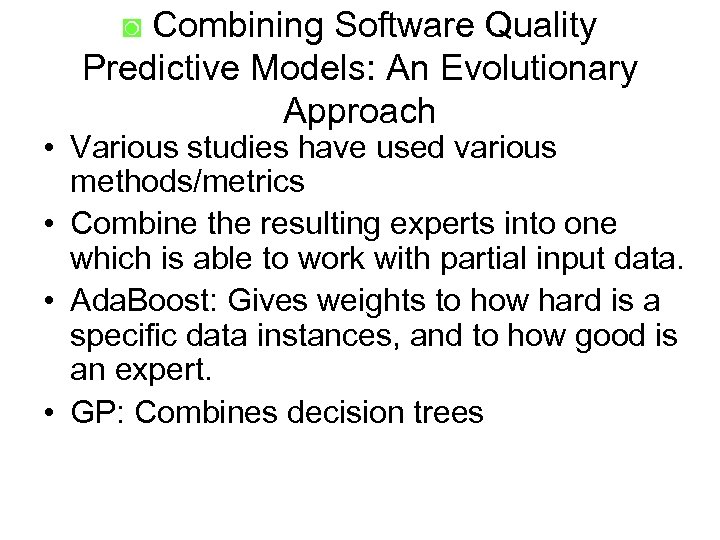 Combining Software Quality Predictive Models: An Evolutionary Approach

• Various studies have used various methods/metrics

• Combine the resulting experts into one which is able to work with partial input data.

• AdaBoost: Gives weights to how hard is a specific data instances, and to how good is an expert.

• GP: Combines decision trees